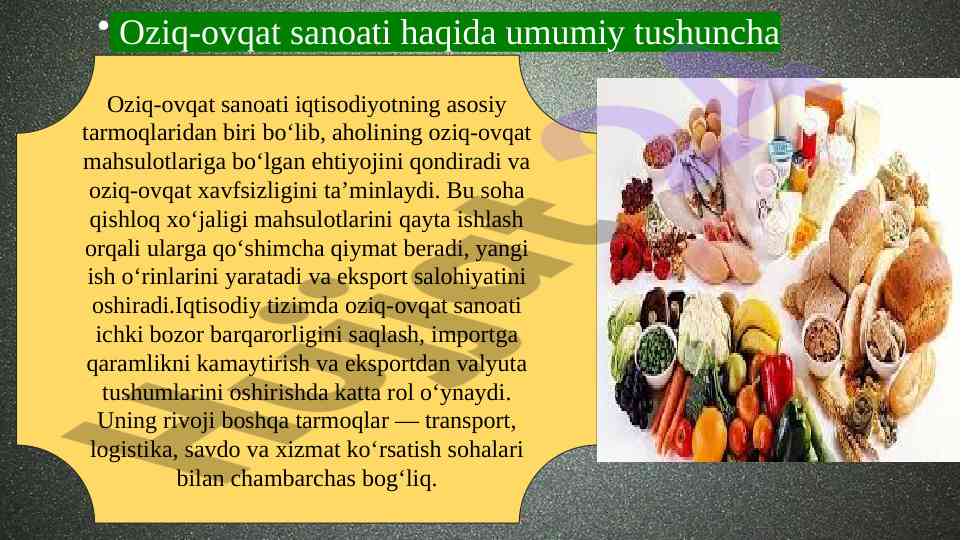 • Oziq-ovqat sanoati haqida umumiy tushuncha

Oziq-ovqat sanoati iqtisodiyotning asosiy tarmoqlaridan biri bo‘lib, aholining oziq-ovqat mahsulotlariga bo‘lgan ehtiyojini qondiradi va oziq-ovqat xavfsizligini ta’minlaydi. Bu soha qishloq xo‘jaligi mahsulotlarini qayta ishlash orqali ularga qo‘shimcha qiymat beradi, yangi ish o‘rinlarini yaratadi va eksport salohiyatini oshiradi.Iqtisodiy tizimda oziq-ovqat sanoati ichki bozor barqarorligini saqlash, importga qaramlikni kamaytirish va eksportdan valyuta tushumlarini oshirishda katta rol o‘ynaydi. Uning rivoji boshqa tarmoqlar — transport, logistika, savdo va xizmat ko‘rsatish sohalari bilan chambarchas bog‘liq.